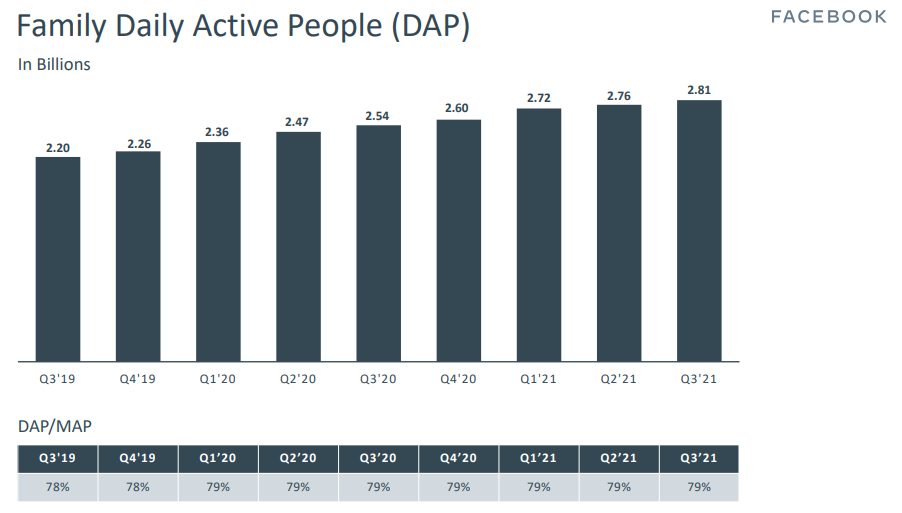 Family Daily Active People (DAP)

FACEBOOK

In Billions

2.20
2.26
2.36
2.47
2.54
2.60
2.72
2.76
2.81

Q3'19 Q4'19 Q1'20 Q2'20 Q3'20 Q4'20 Q1'21 Q2'21 Q3'21

DAP/MAP

| Q3'19 | Q4'19 | Q1'20 | Q2'20 | Q3'20 | Q4'20 | Q1'21 | Q2'21 | Q3'21 |
|---|---|---|---|---|---|---|---|---|
| 78% | 78% | 79% | 79% | 79% | 79% | 79% | 79% | 79% |